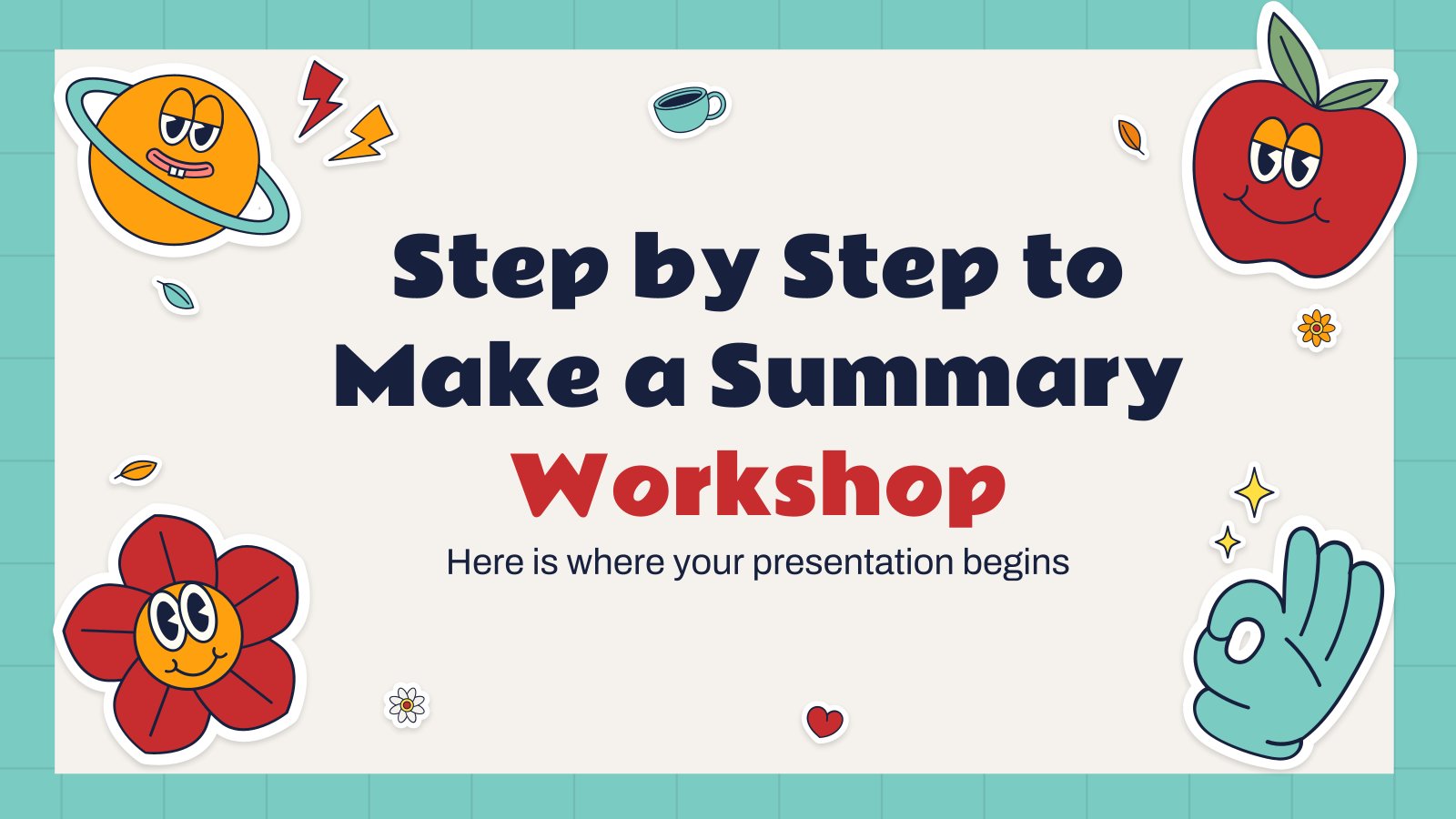 Step by Step to Make a Summary Workshop

Here is where your presentation begins